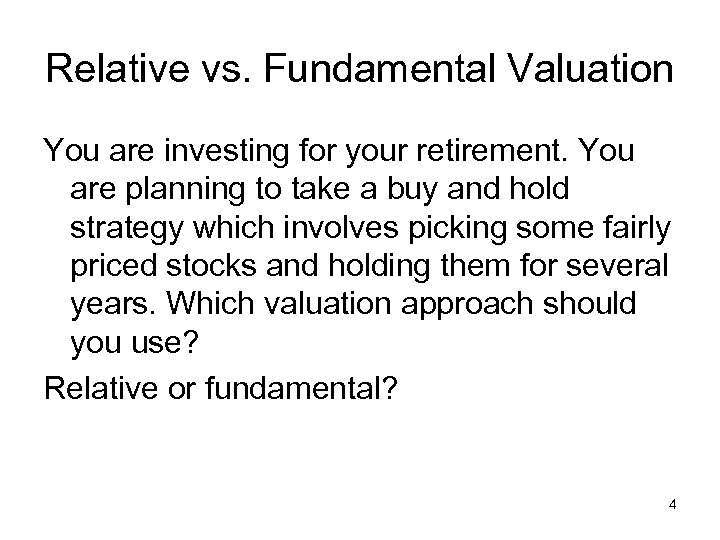 Relative vs. Fundamental Valuation

You are investing for your retirement. You are planning to take a buy and hold strategy which involves picking some fairly priced stocks and holding them for several years. Which valuation approach should you use?

Relative or fundamental?

4